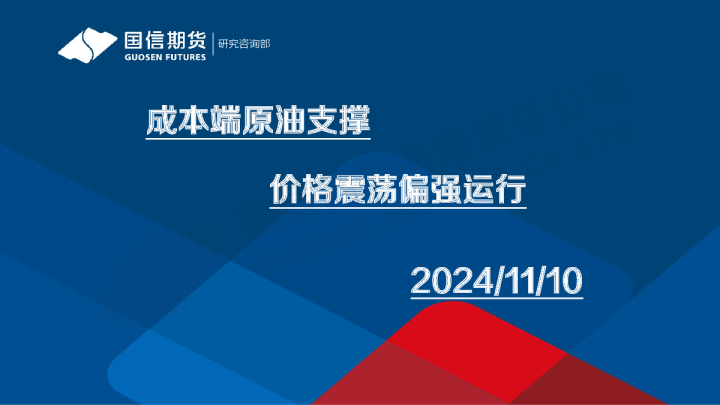 国信期货
GUOSEN FUTURES
研究咨询部

成本端原油支撑

价格震荡偏强运行

2024/11/10